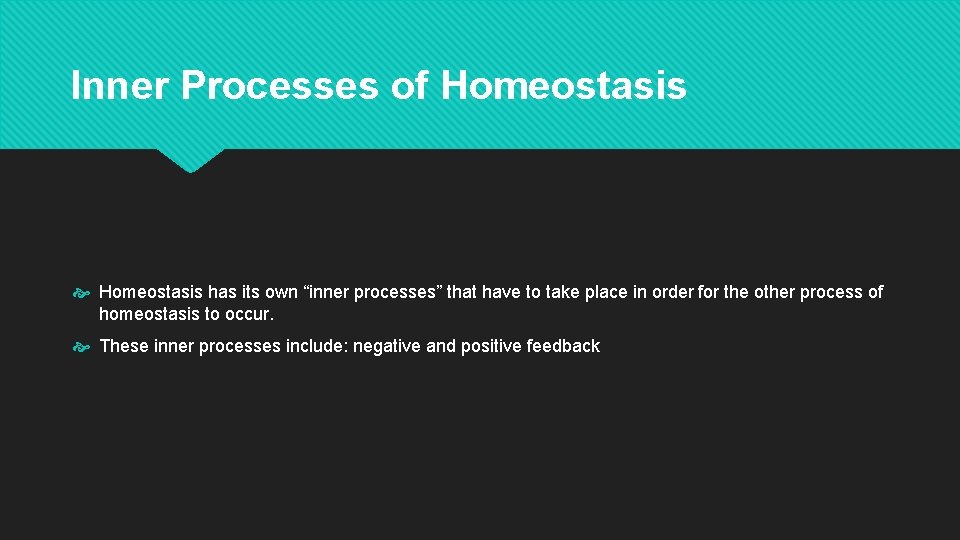 Inner Processes of Homeostasis

Homeostasis has its own “inner processes” that have to take place in order for the other process of homeostasis to occur.

These inner processes include: negative and positive feedback